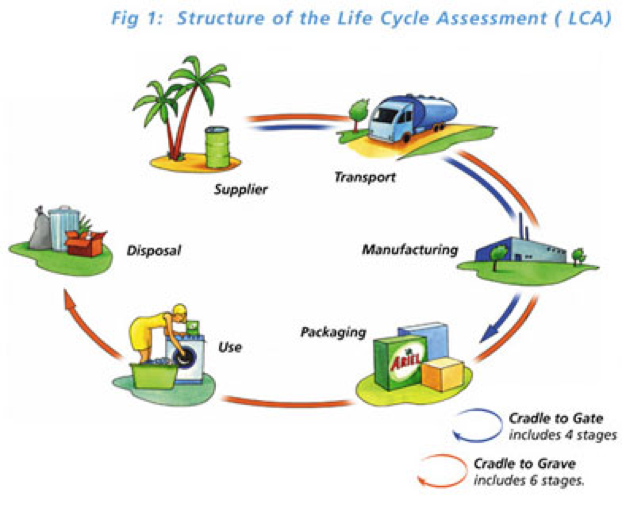 Fig 1: Structure of the Life Cycle Assessment ( LCA)

Supplier

Transport

Manufacturing

Packaging

ARIEL

Use

Disposal

Cradle to Gate
includes 4 stages

Cradle to Grave
includes 6 stages.